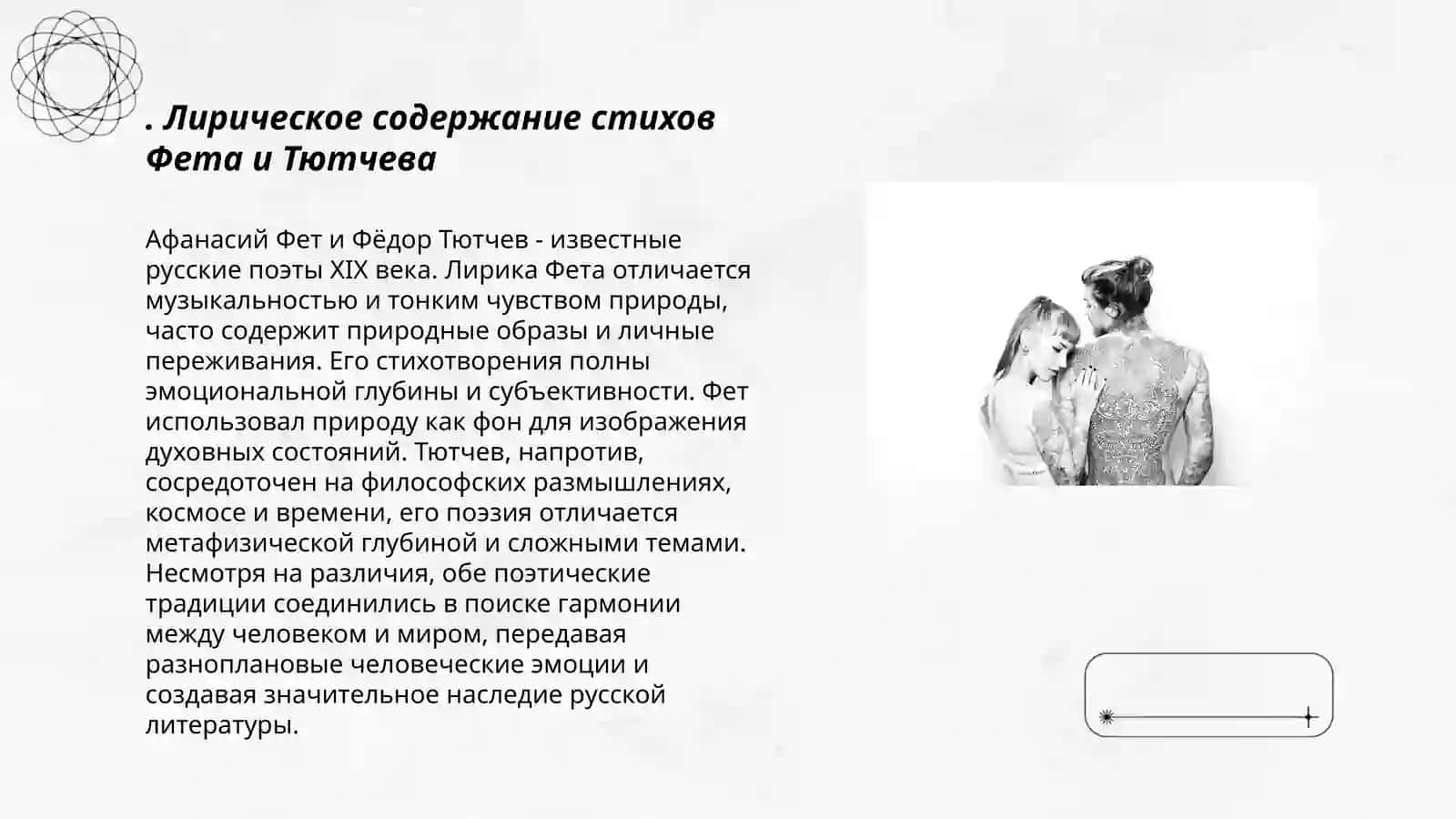 . Лирическое содержание стихов Фета и Тютчева

Афанасий Фет и Фёдор Тютчев - известные русские поэты XIX века. Лирика Фета отличается музыкальностью и тонким чувством природы, часто содержит природные образы и личные переживания. Его стихотворения полны эмоциональной глубины и субъективности. Фет использовал природу как фон для изображения духовных состояний. Тютчев, напротив, сосредоточен на философских размышлениях, космосе и времени, его поэзия отличается метафизической глубиной и сложными темами. Несмотря на различия, обе поэтические традиции соединились в поиске гармонии между человеком и миром, передавая разноплановые человеческие эмоции и создавая значительное наследие русской литературы.